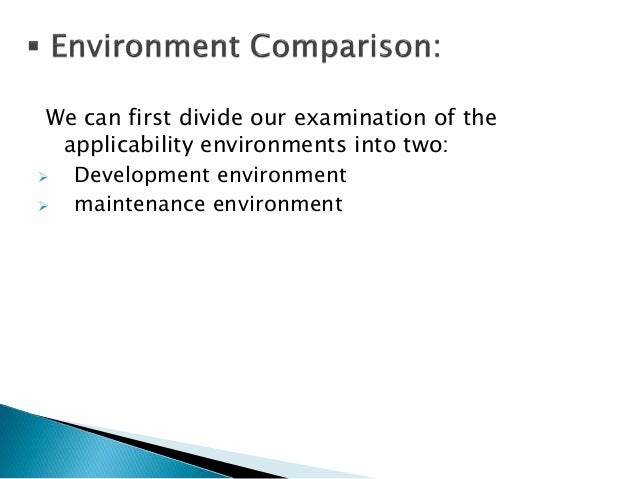 ▪ Environment Comparison:

We can first divide our examination of the applicability environments into two:

➢ Development environment
➢ maintenance environment